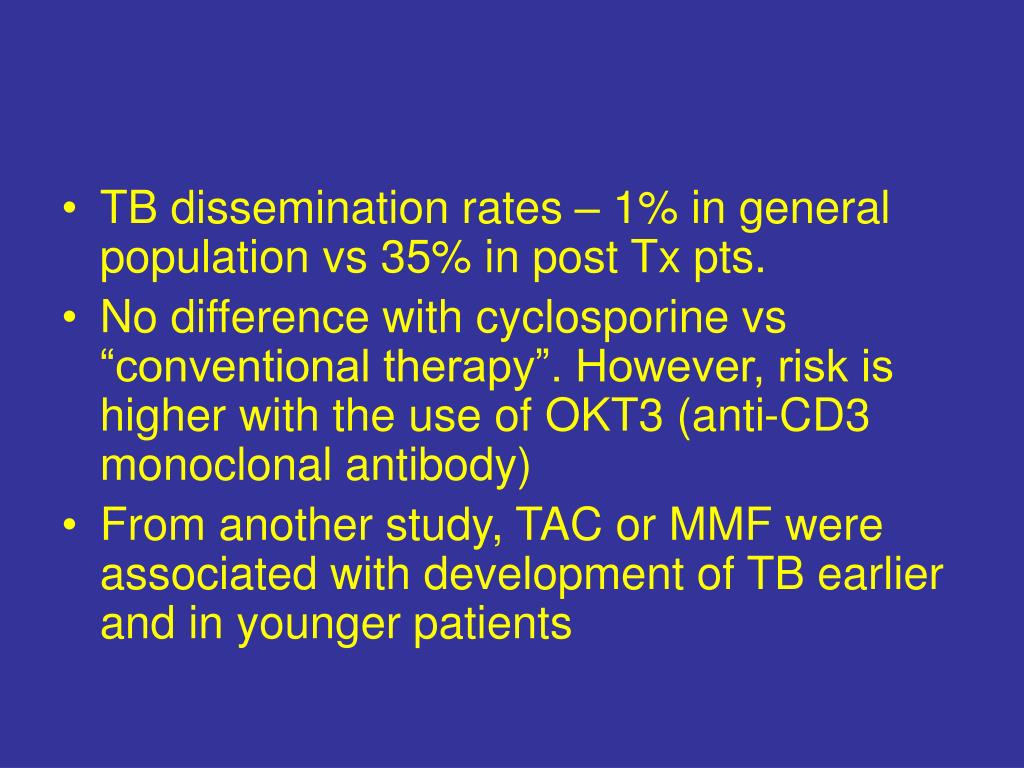 • TB dissemination rates – 1% in general population vs 35% in post Tx pts.
• No difference with cyclosporine vs “conventional therapy”. However, risk is higher with the use of OKT3 (anti-CD3 monoclonal antibody)
• From another study, TAC or MMF were associated with development of TB earlier and in younger patients